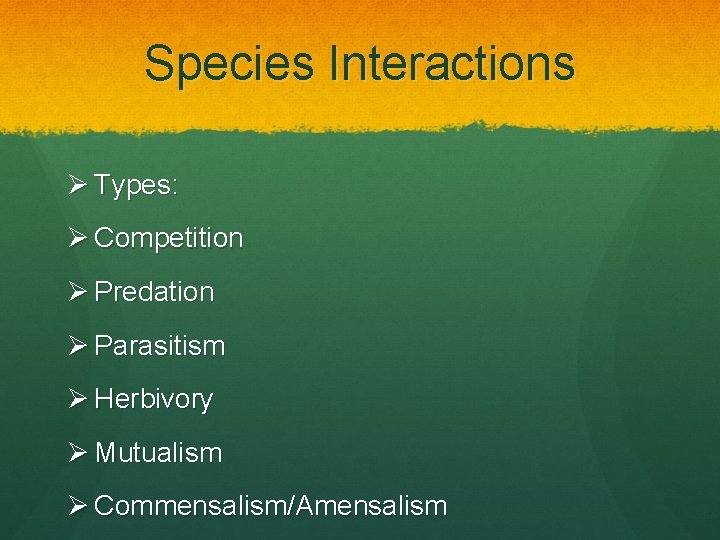 Species Interactions

➢ Types:

➢ Competition

➢ Predation

➢ Parasitism

➢ Herbivory

➢ Mutualism

➢ Commensalism/Amensalism